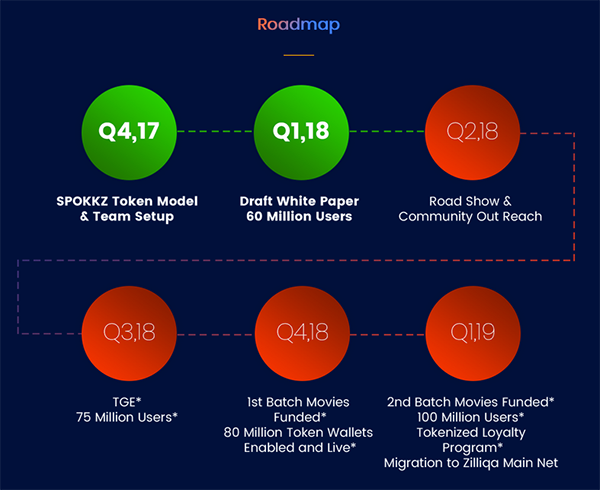 Roadmap

Q4,17
SPOKKZ Token Model & Team Setup

Q1,18
Draft White Paper 60 Million Users

Q2,18
Road Show & Community Out Reach

Q3,18
TGE* 75 Million Users*

Q4,18
1st Batch Movies Funded* 80 Million Token Wallets Enabled and Live*

Q1,19
2nd Batch Movies Funded* 100 Million Users* Tokenized Loyalty Program* Migration to Zilliqa Main Net